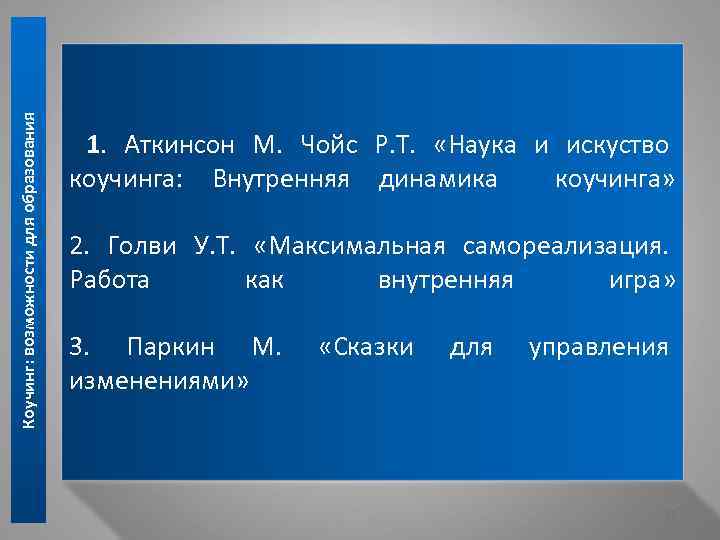 Коучинг: возможности для образования

1. Аткинсон М. Чойс Р.Т. «Наука и искуство коучинга: Внутренняя динамика коучинга»

2. Голви У.Т. «Максимальная самореализация. Работа как внутренняя игра»

3. Паркин М. «Сказки для управления изменениями»